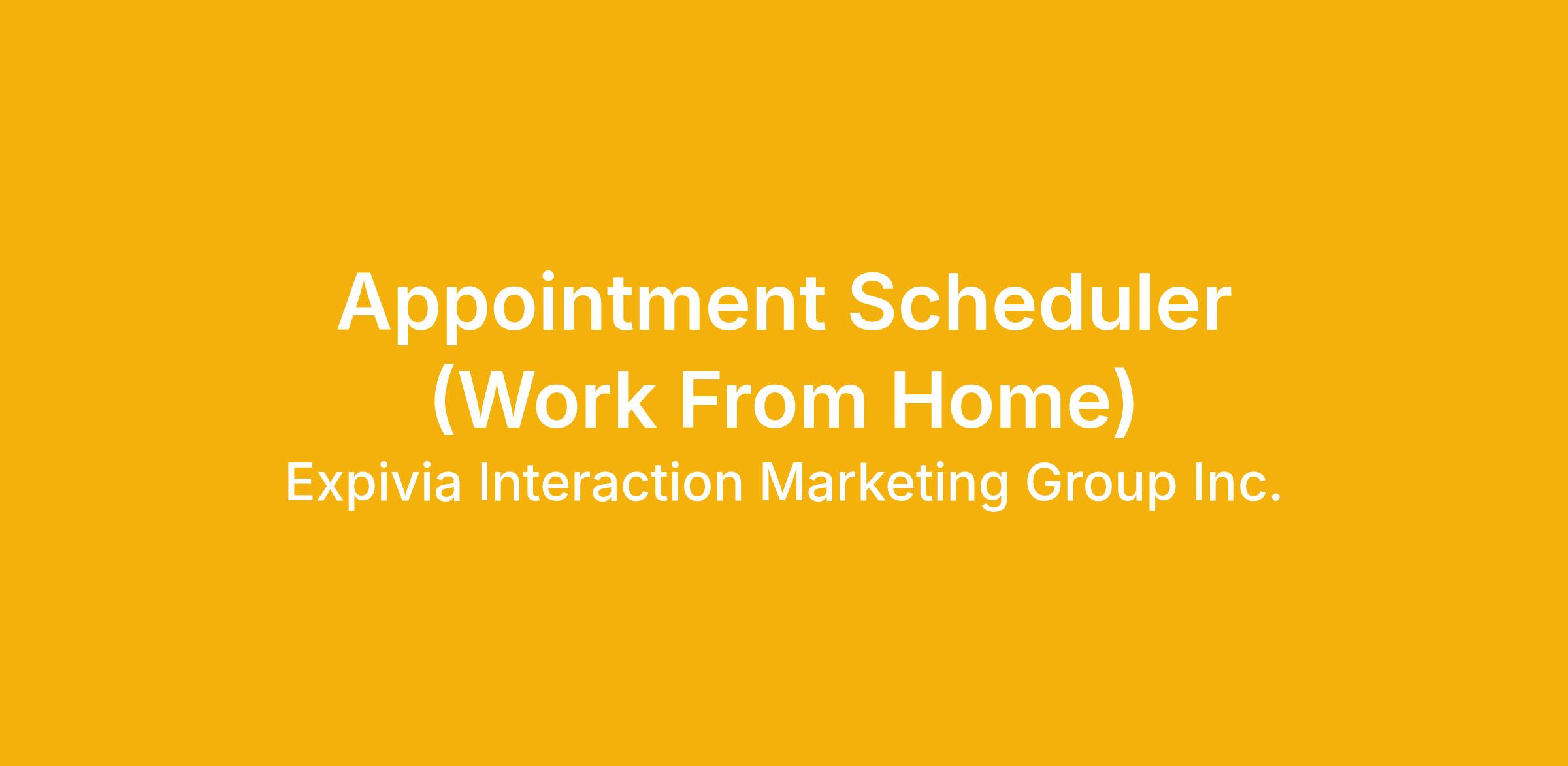 Appointment Scheduler (Work From Home)

Expivia Interaction Marketing Group Inc.